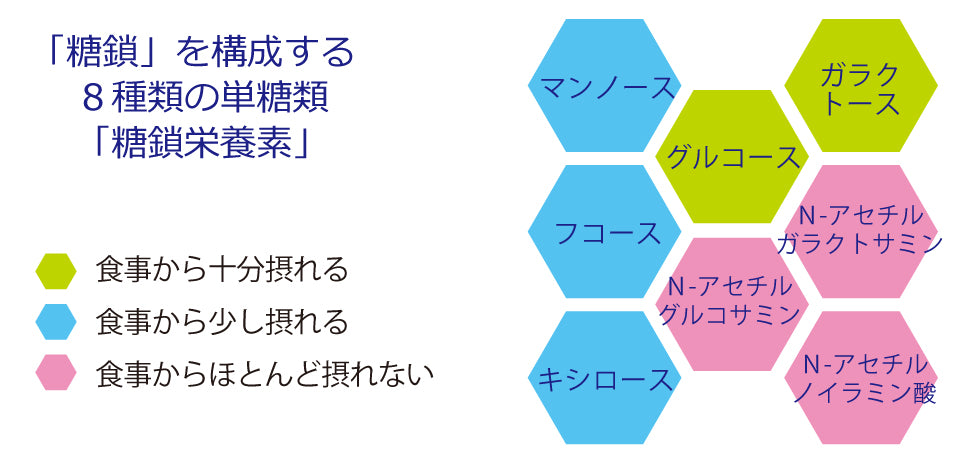 「糖鎖」を構成する
８種類の単糖類
「糖鎖栄養素」

食事から十分摂れる
食事から少し摂れる
食事からほとんど摂れない

マンノース
ガラクトース
グルコース
フコース
N-アセチルガラクトサミン
N-アセチルグルコサミン
キシロース
N-アセチルノイラミン酸